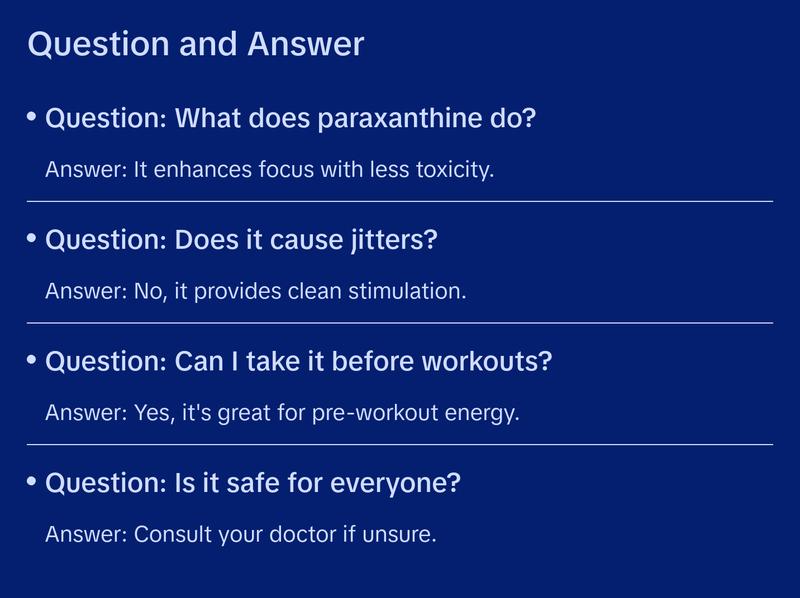 Question and Answer

• Question: What does paraxanthine do?

Answer: It enhances focus with less toxicity.

• Question: Does it cause jitters?

Answer: No, it provides clean stimulation.

• Question: Can I take it before workouts?

Answer: Yes, it's great for pre-workout energy.

• Question: Is it safe for everyone?

Answer: Consult your doctor if unsure.